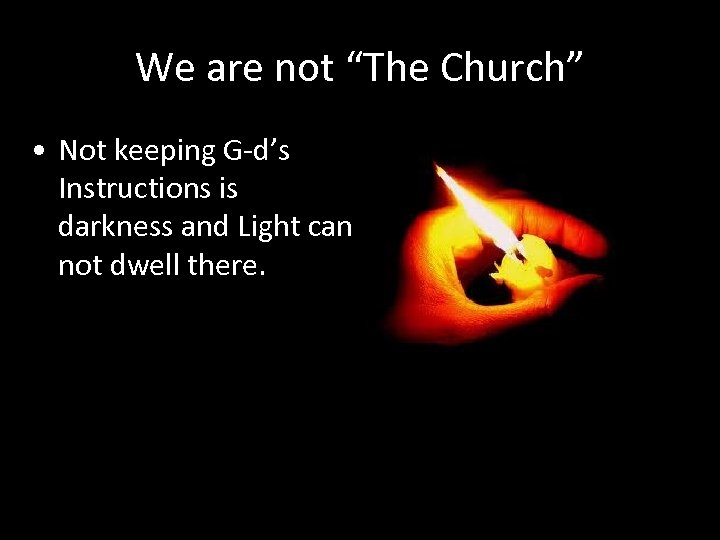 We are not “The Church”

• Not keeping G-d’s Instructions is darkness and Light can not dwell there.